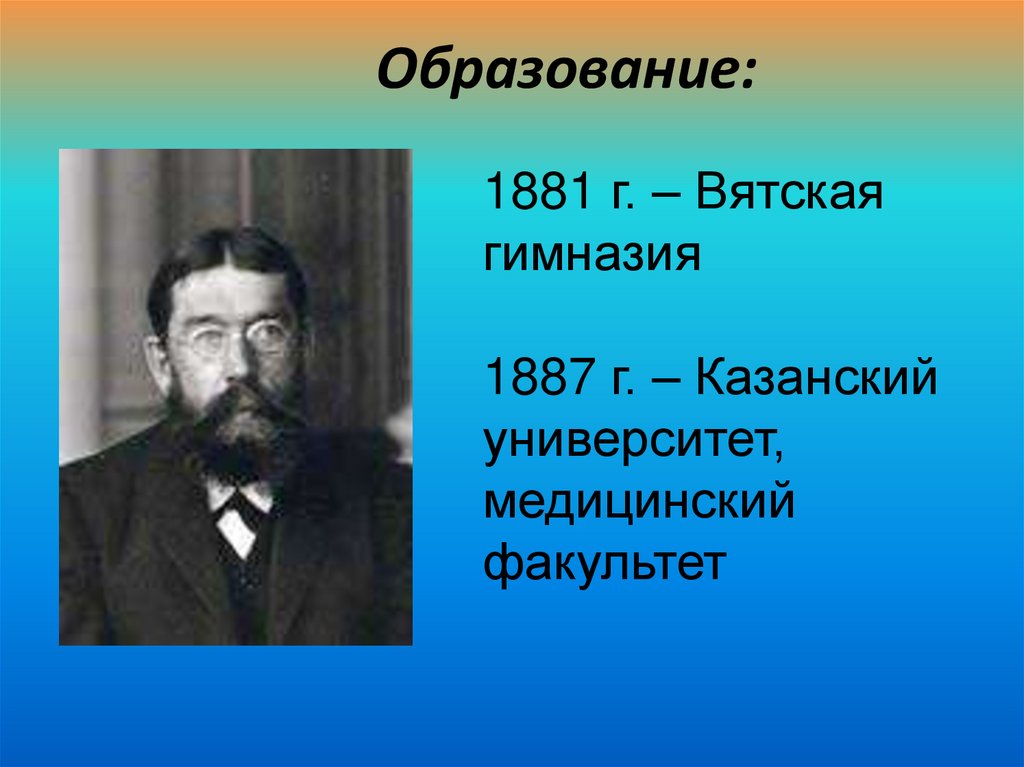 Образование:

1881 г. – Вятская гимназия

1887 г. – Казанский университет, медицинский факультет